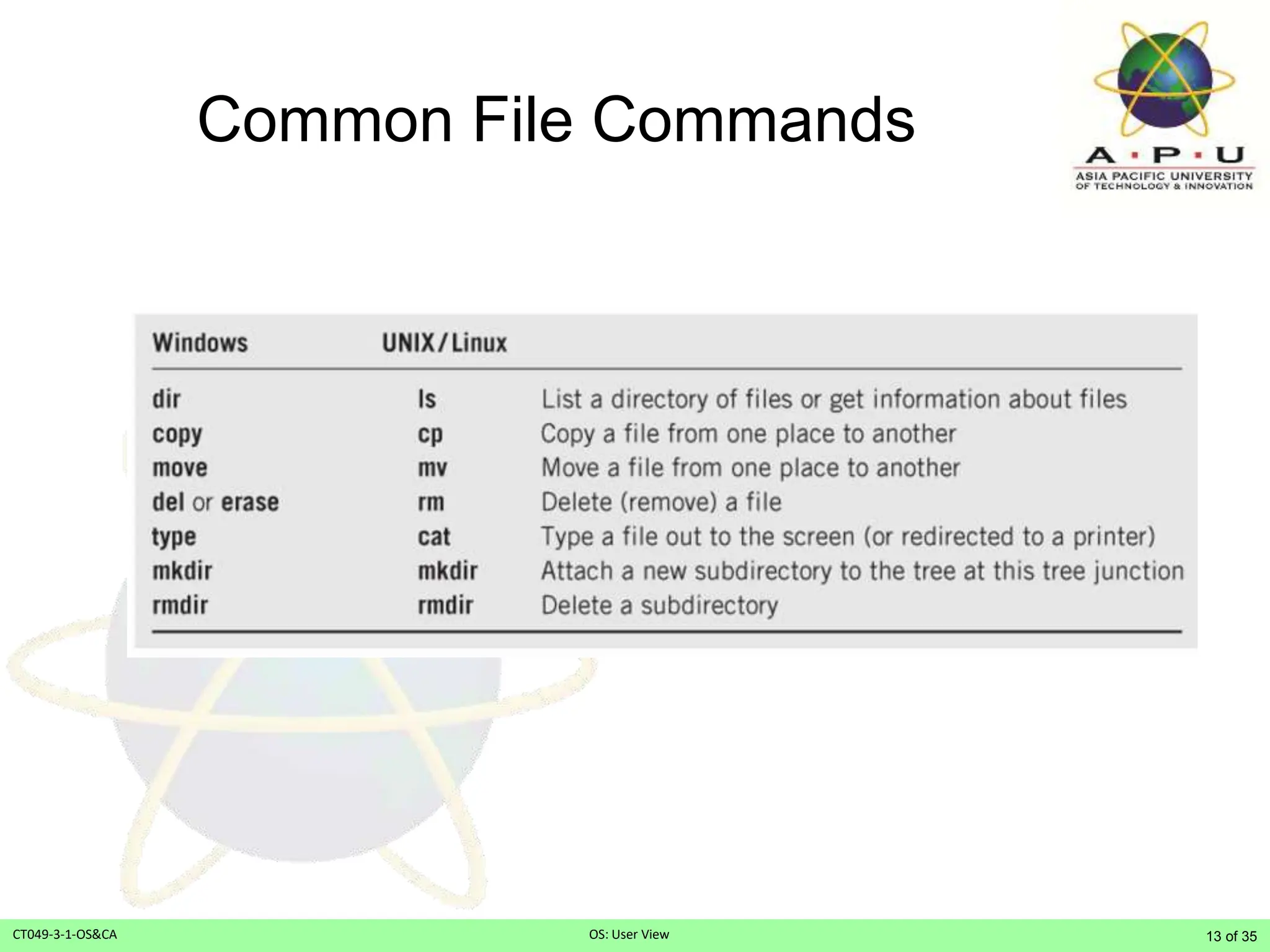 Common File Commands

A · P · U
ASIA PACIFIC UNIVERSITY
OF TECHNOLOGY & INNOVATION

| Windows | UNIX/Linux | |
|---|---|---|
| dir | ls | List a directory of files or get information about files |
| copy | cp | Copy a file from one place to another |
| move | mv | Move a file from one place to another |
| del or erase | rm | Delete (remove) a file |
| type | cat | Type a file out to the screen (or redirected to a printer) |
| mkdir | mkdir | Attach a new subdirectory to the tree at this tree junction |
| rmdir | rmdir | Delete a subdirectory |

CT049-3-1-OS&CA
OS: User View
13 of 35